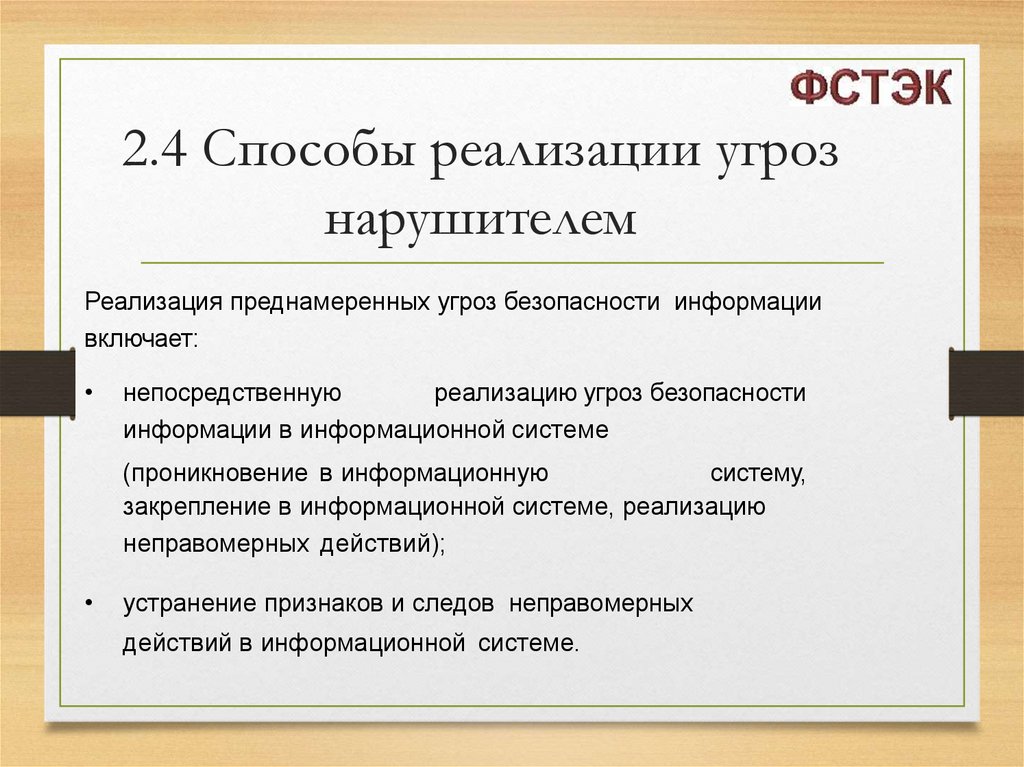 ФСТЭК

2.4 Способы реализации угроз нарушителем

Реализация преднамеренных угроз безопасности информации включает:

• непосредственную реализацию угроз безопасности информации в информационной системе

(проникновение в информационную систему, закрепление в информационной системе, реализацию неправомерных действий);

• устранение признаков и следов неправомерных действий в информационной системе.